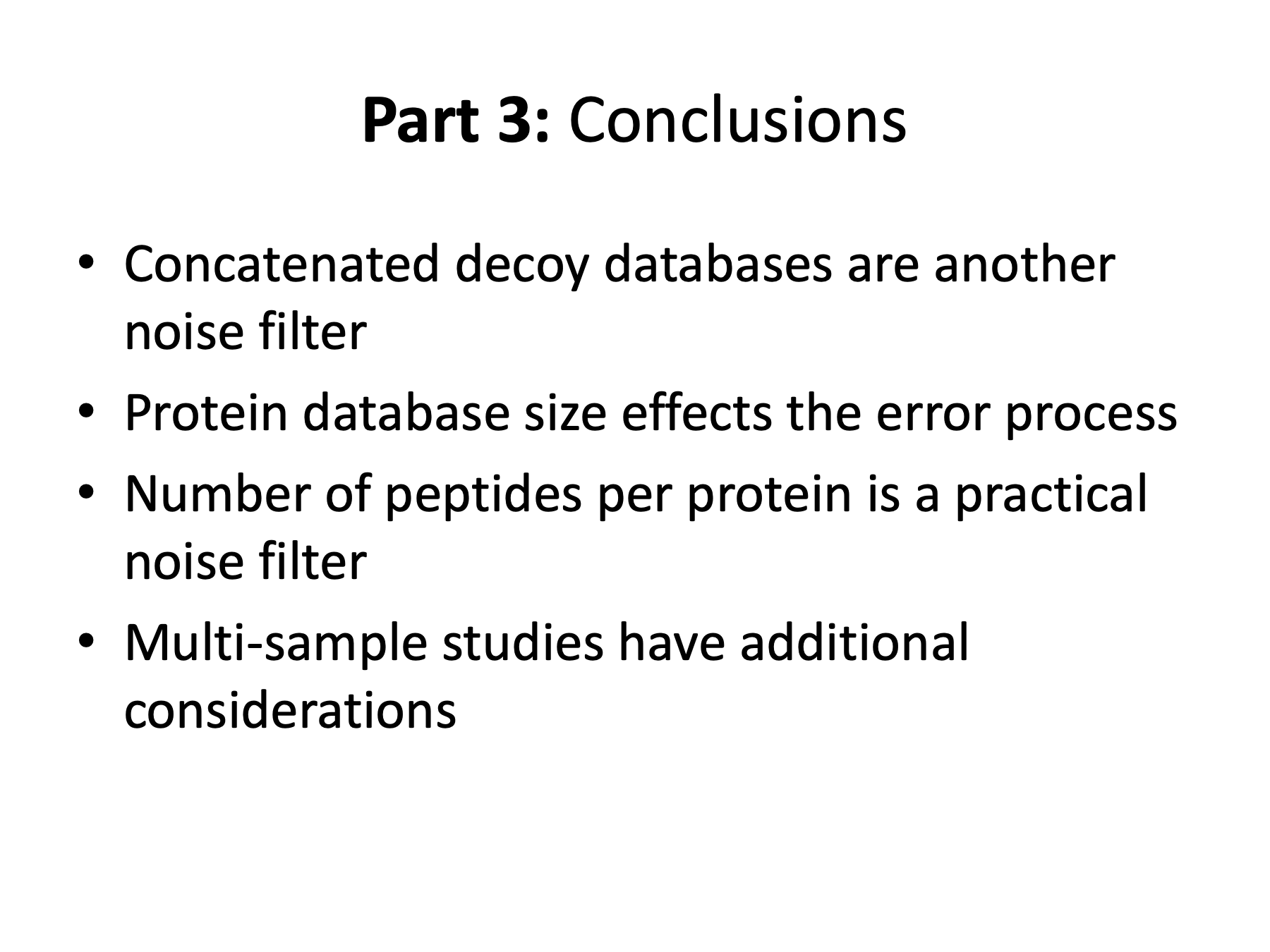 Part 3: Conclusions

• Concatenated decoy databases are another noise filter
• Protein database size effects the error process
• Number of peptides per protein is a practical noise filter
• Multi-sample studies have additional considerations